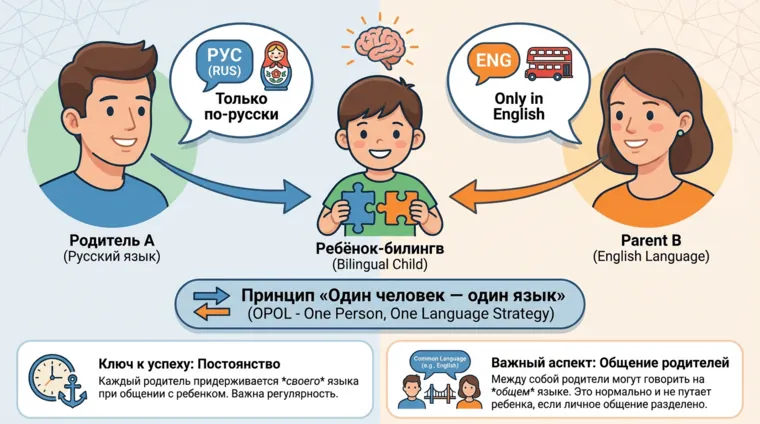 РУС
(RUS)

Только по-русски

ENG

Only in English

Родитель А
(Русский язык)

Ребёнок-билингв
(Bilingual Child)

Parent B
(English Language)

Принцип «Один человек — один язык»
(OPOL - One Person, One Language Strategy)

Ключ к успеху: Постоянство
Каждый родитель придерживается *своего* языка при общении с ребенком. Важна регулярность.

Common Language
(e.g., English)

Важный аспект: Общение родителей
Между собой родители могут говорить на *общем* языке. Это нормально и не путает ребенка, если личное общение разделено.